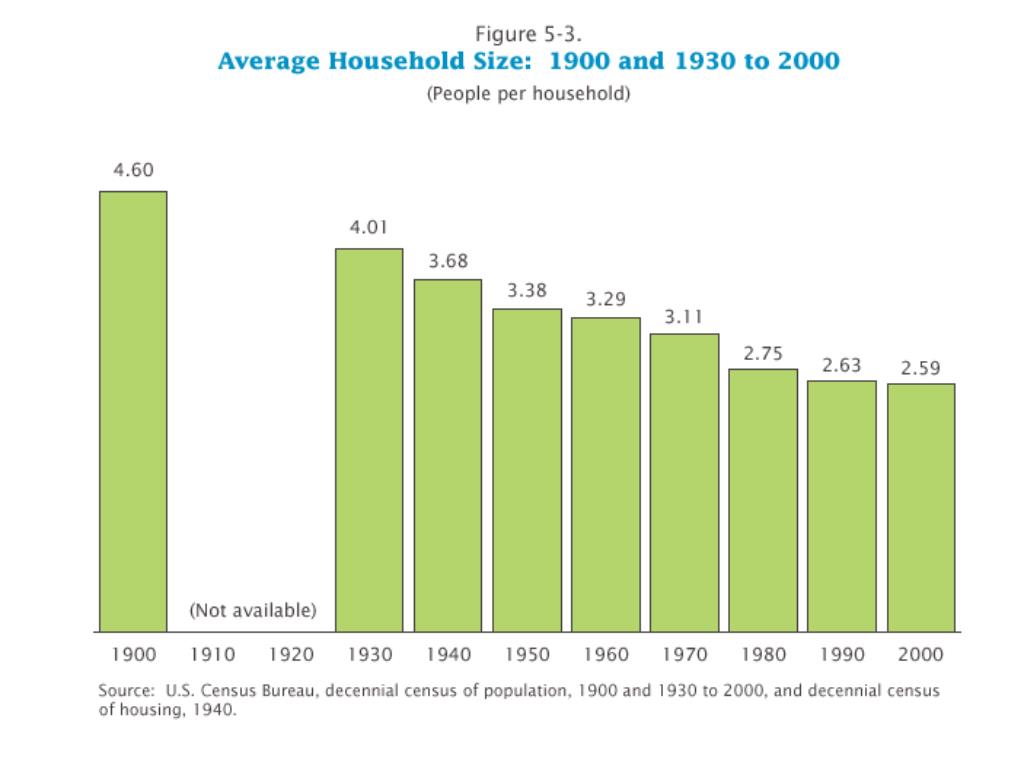 Figure 5-3.
Average Household Size: 1900 and 1930 to 2000
(People per household)

4.60
4.01
3.68
3.38
3.29
3.11
2.75
2.63
2.59
(Not available)

1900 1910 1920 1930 1940 1950 1960 1970 1980 1990 2000

Source: U.S. Census Bureau, decennial census of population, 1900 and 1930 to 2000, and decennial census of housing, 1940.